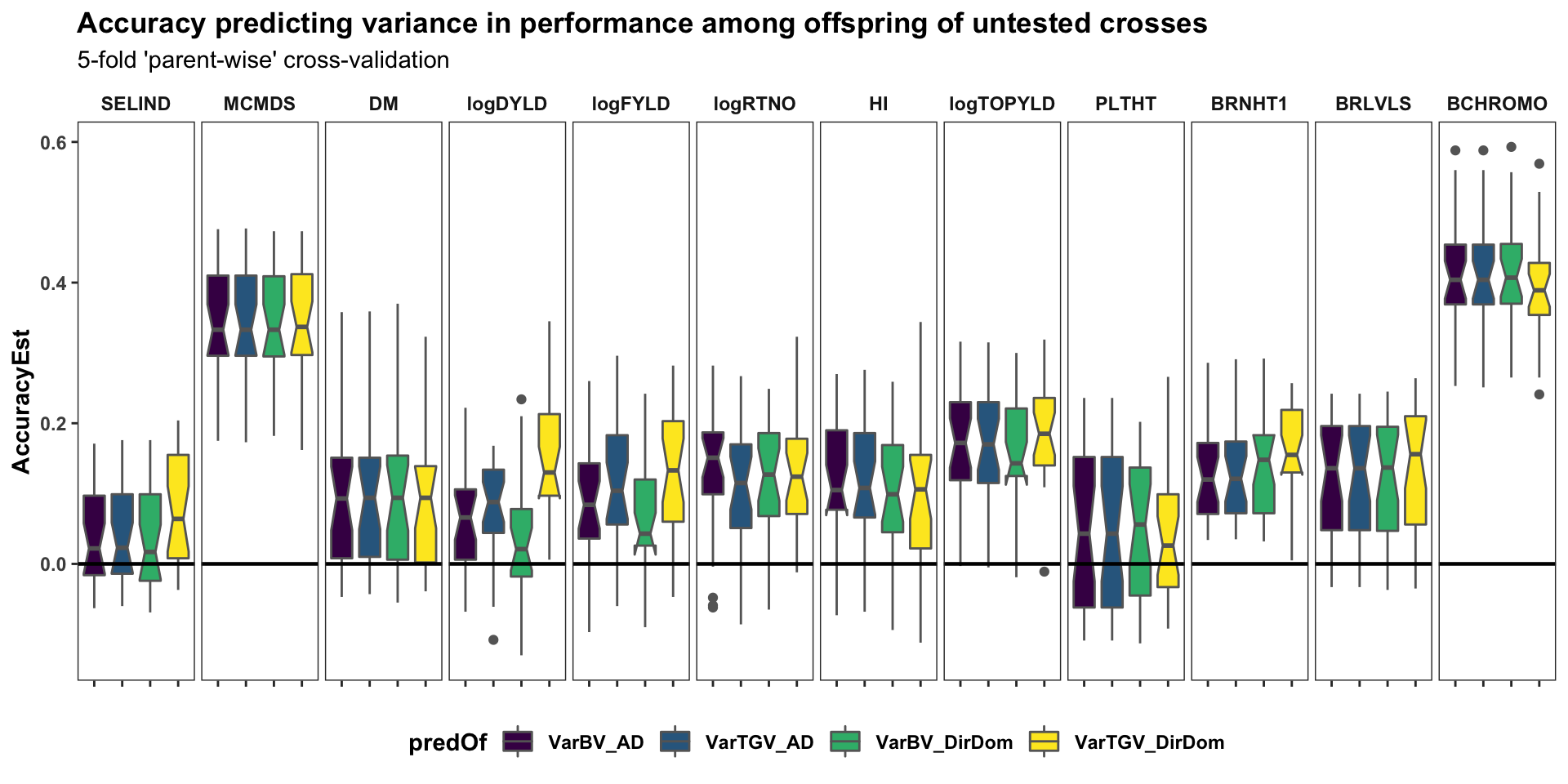 Accuracy predicting variance in performance among offspring of untested crosses
5-fold 'parent-wise' cross-validation

SELIND MCMDS DM logDYLD logFYLD logRTNO HI logTOPYLD PLTHT BRNHT1 BRLVLS BCHROMO

AccuracyEst

0.6
0.4
0.2
0.0

predOf VarBV_AD VarTGV_AD VarBV_DirDom VarTGV_DirDom